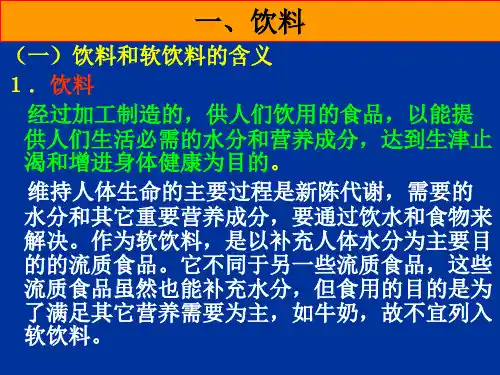 一、饮料

（一）饮料和软饮料的含义

1．饮料

经过加工制造的，供人们饮用的食品，以能提供人们生活必需的水分和营养成分，达到生津止渴和增进身体健康为目的。

维持人体生命的主要过程是新陈代谢，需要的水分和其它重要营养成分，要通过饮水和食物来解决。作为软饮料，是以补充人体水分为主要目的的流质食品。它不同于另一些流质食品，这些流质食品虽然也能补充水分，但食用的目的是为了满足其它营养需要为主，如牛奶，故不宜列入软饮料。